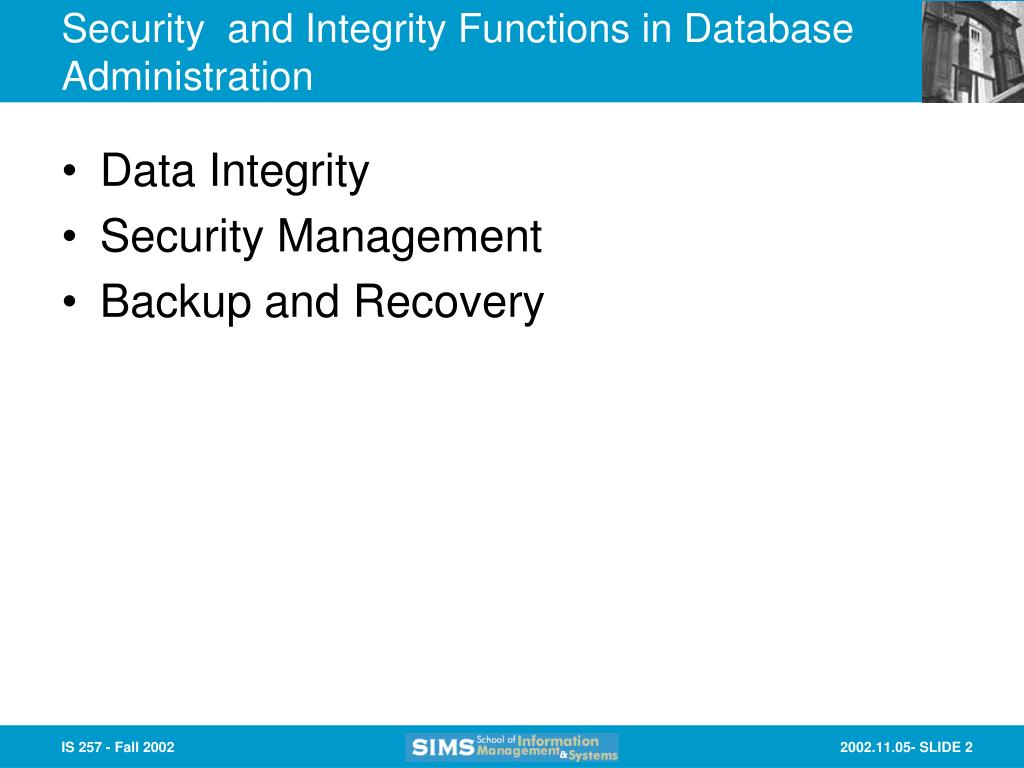 Security  and Integrity Functions in Database Administration

• Data Integrity
• Security Management
• Backup and Recovery

IS 257 - Fall 2002

SIMS School of Information Management & Systems

2002.11.05- SLIDE 2